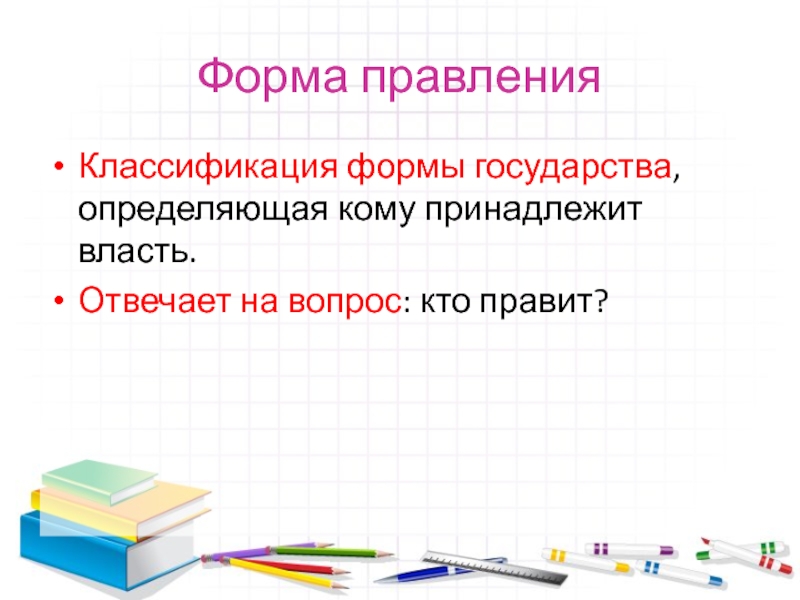 Форма правления

• Классификация формы государства, определяющая кому принадлежит власть.
• Отвечает на вопрос: кто правит?